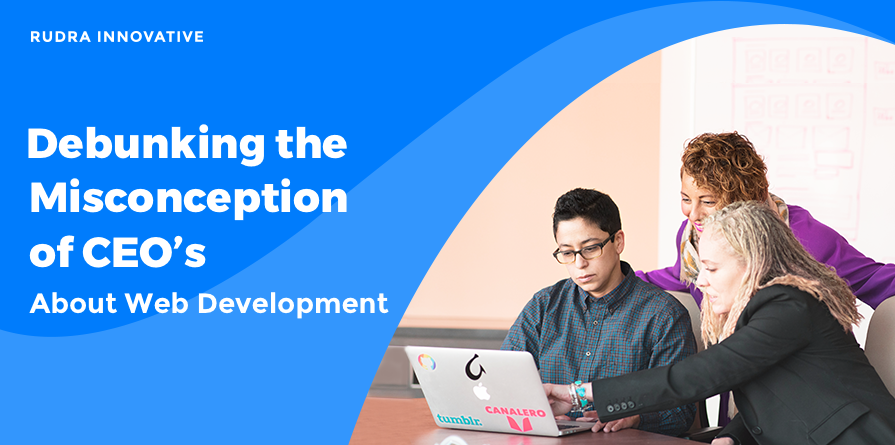 RUDRA INNOVATIVE

Debunking the Misconception of CEO's

About Web Development

tumblr.

CANALERO